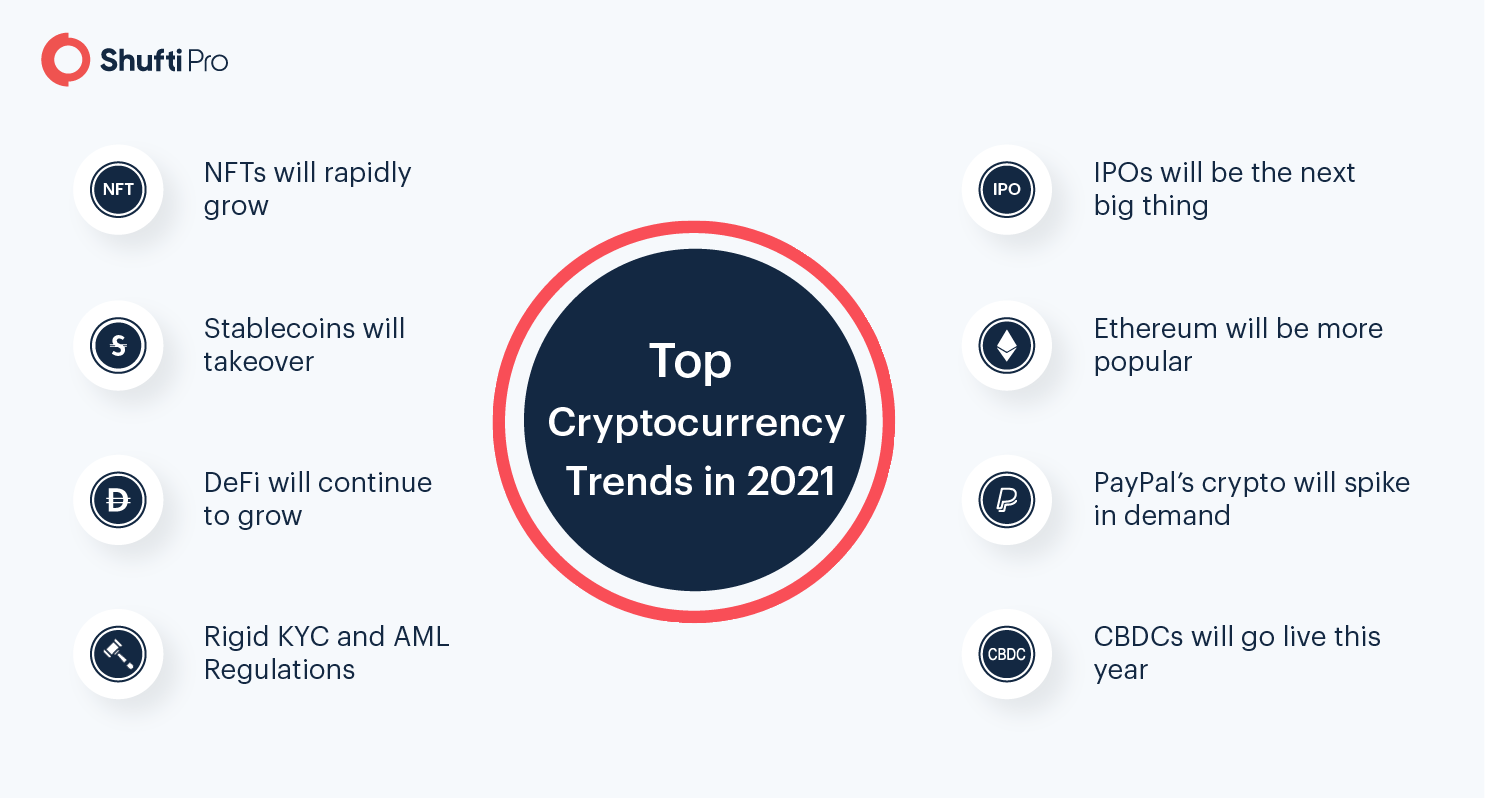 Shufti Pro

NFT

NFTs will rapidly grow

Stablecoins will takeover

DeFi will continue to grow

Rigid KYC and AML Regulations

Top Cryptocurrency Trends in 2021

IPO

IPOs will be the next big thing

Ethereum will be more popular

PayPal's crypto will spike in demand

CBDC

CBDCs will go live this year